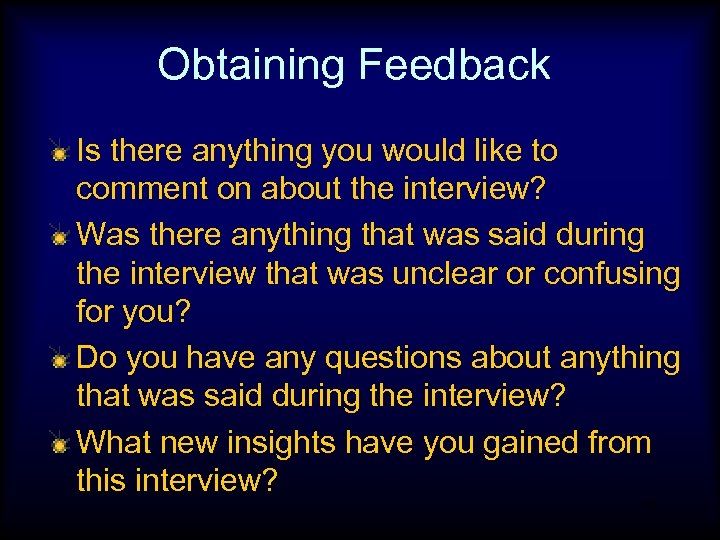 Obtaining Feedback

Is there anything you would like to comment on about the interview?

Was there anything that was said during the interview that was unclear or confusing for you?

Do you have any questions about anything that was said during the interview?

What new insights have you gained from this interview?